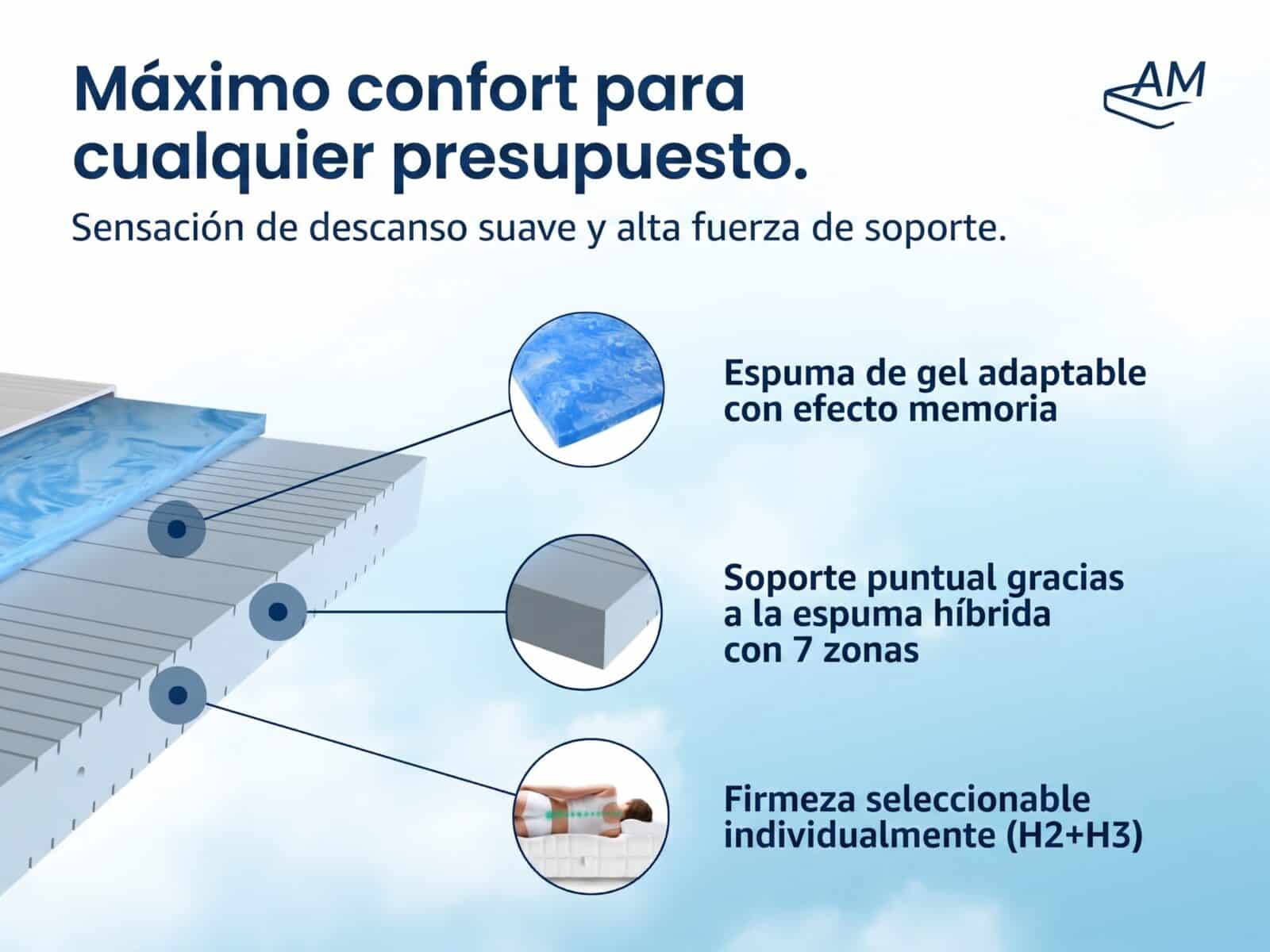 Máximo confort para cualquier presupuesto.

AM

Sensación de descanso suave y alta fuerza de soporte.

Espuma de gel adaptable con efecto memoria

Soporte puntual gracias a la espuma híbrida con 7 zonas

Firmeza seleccionable individualmente (H2+H3)